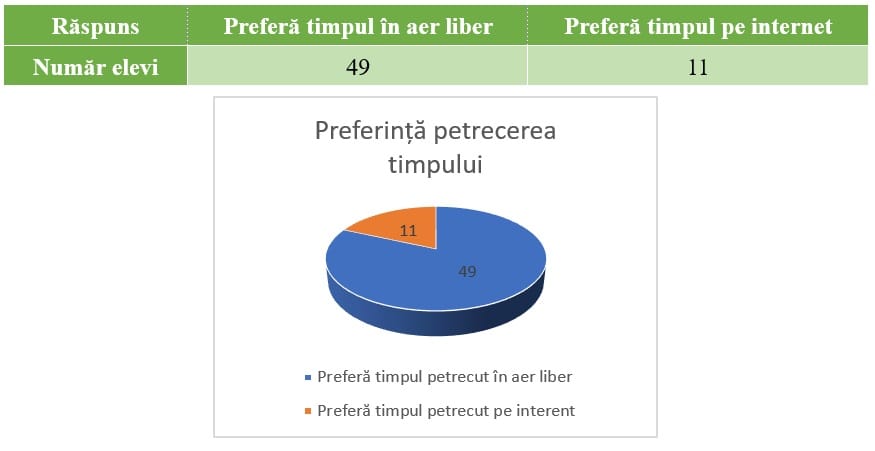 | Răspuns | Preferă timpul în aer liber | Preferă timpul pe internet |
|---|---|---|
| Număr elevi | 49 | 11 |

Preferință petrecerea timpului

11

49

Preferă timpul petrecut în aer liber

Preferă timpul petrecut pe interent